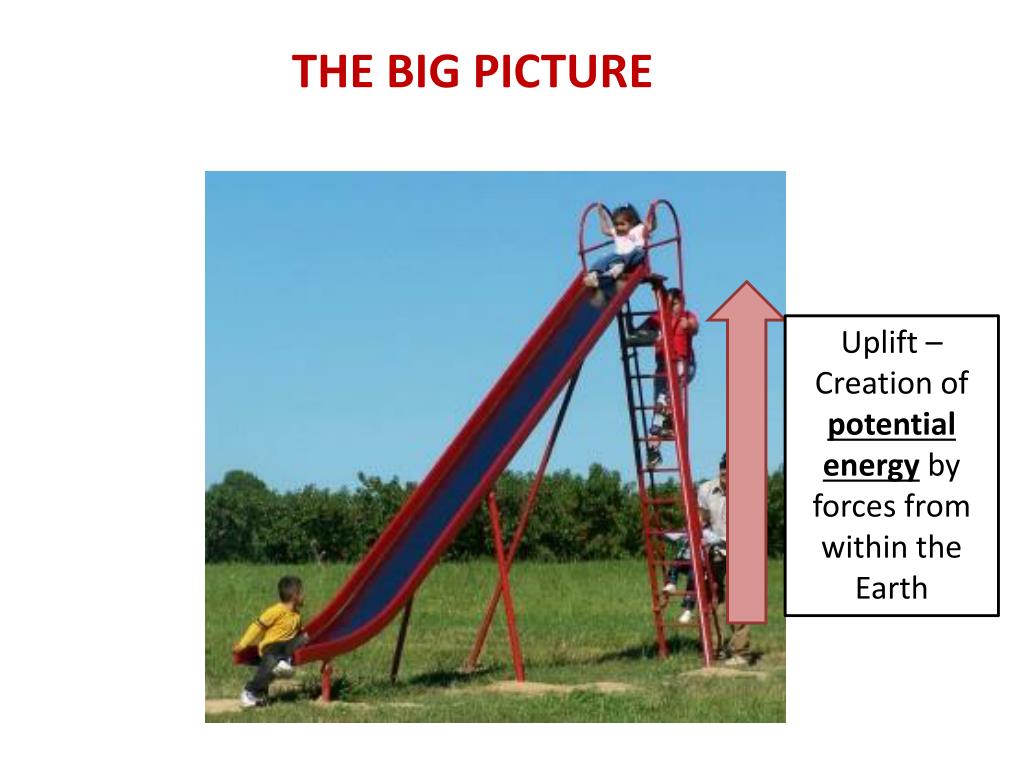 THE BIG PICTURE

Uplift – Creation of potential energy by forces from within the Earth